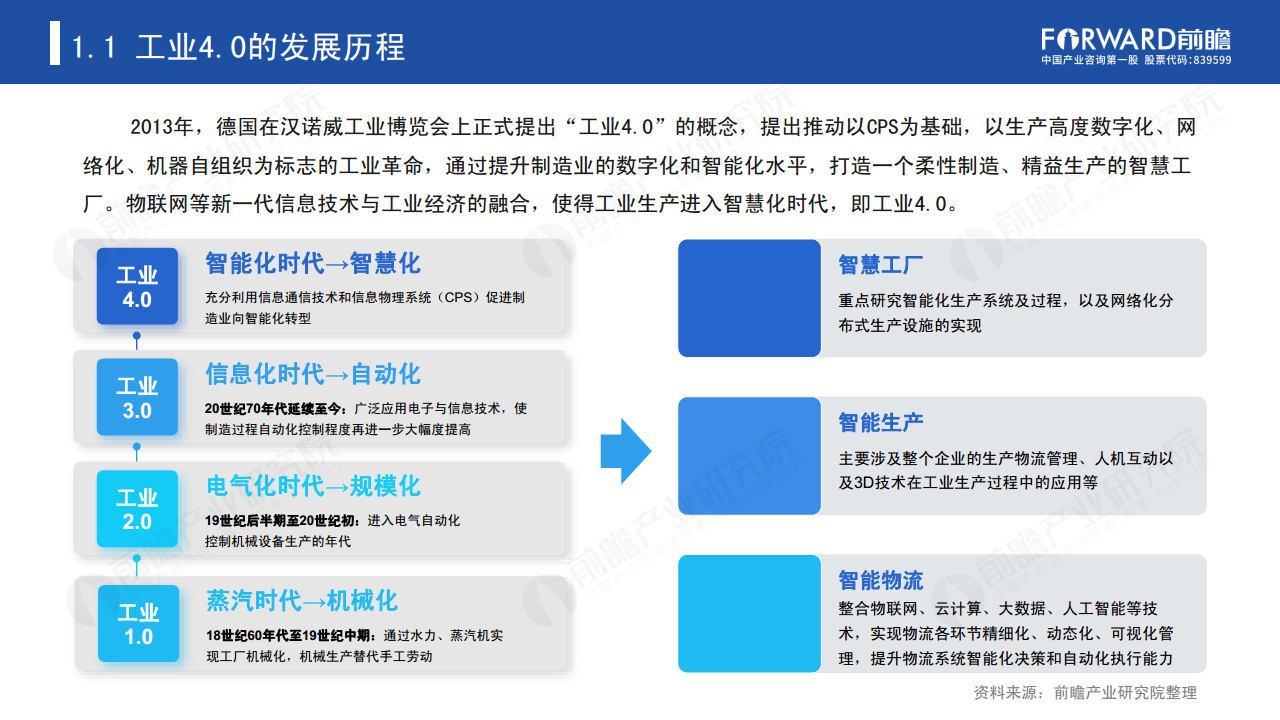 1.1 工业4.0的发展历程

FORWARD前瞻
中国产业咨询第一股 股票代码:839599

2013年，德国在汉诺威工业博览会上正式提出“工业4.0”的概念，提出推动以CPS为基础，以生产高度数字化、网络化、机器自组织为标志的工业革命，通过提升制造业的数字化和智能化水平，打造一个柔性制造、精益生产的智慧工厂。物联网等新一代信息技术与工业经济的融合，使得工业生产进入智慧化时代，即工业4.0。

工业 4.0
智能化时代→智慧化
充分利用信息通信技术和信息物理系统（CPS）促进制造业向智能化转型

工业 3.0
信息化时代→自动化
20世纪70年代延续至今：广泛应用电子与信息技术，使制造过程自动化控制程度再进一步大幅度提高

工业 2.0
电气化时代→规模化
19世纪后半期至20世纪初：进入电气自动化控制机械设备生产的年代

工业 1.0
蒸汽时代→机械化
18世纪60年代至19世纪中期：通过水力、蒸汽机实现工厂机械化，机械生产替代手工劳动

智慧工厂
重点研究智能化生产系统及过程，以及网络化分布式生产设施的实现

智能生产
主要涉及整个企业的生产物流管理、人机互动以及3D技术在工业生产过程中的应用等

智能物流
整合物联网、云计算、大数据、人工智能等技术，实现物流各环节精细化、动态化、可视化管理，提升物流系统智能化决策和自动化执行能力

资料来源：前瞻产业研究院整理